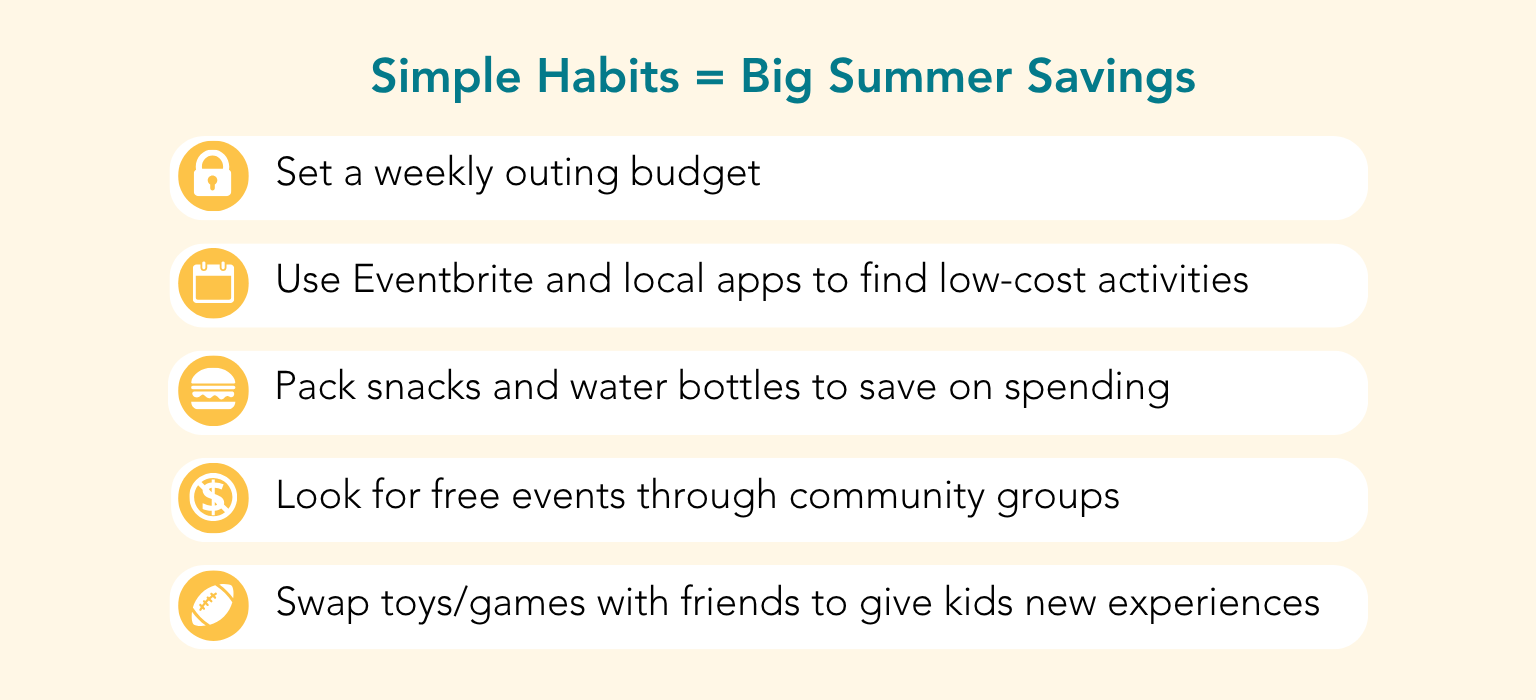 Simple Habits = Big Summer Savings

Set a weekly outing budget

Use Eventbrite and local apps to find low-cost activities

Pack snacks and water bottles to save on spending

Look for free events through community groups

Swap toys/games with friends to give kids new experiences